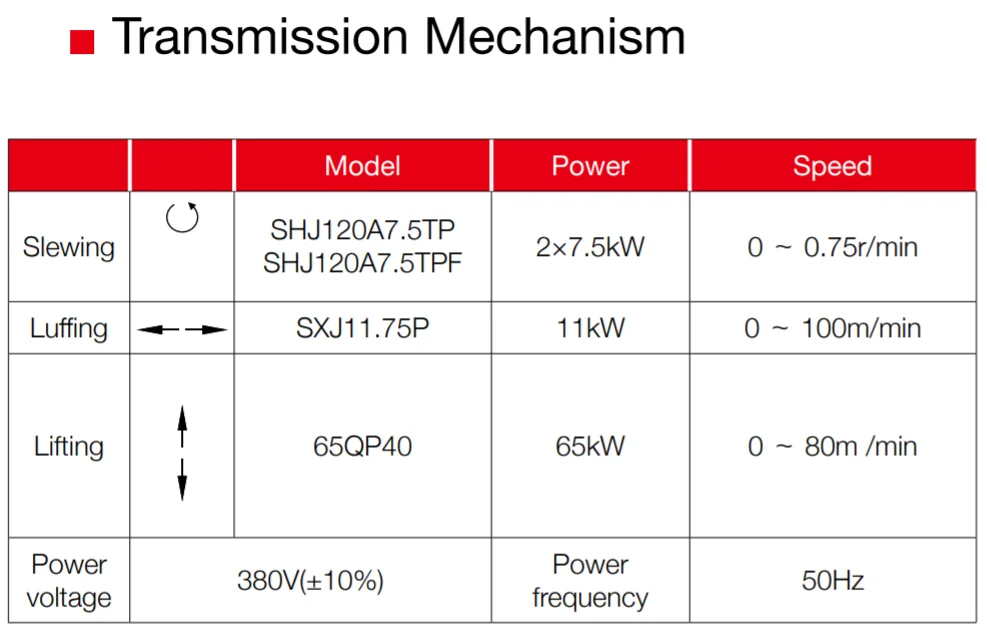 Transmission Mechanism

| | | Model | Power | Speed |
|---|---|---|---|---|
| Slewing | | SHJ120A7.5TP SHJ120A7.5TPF | 2×7.5kW | 0 ~ 0.75r/min |
| Luffing | | SXJ11.75P | 11kW | 0 ~ 100m/min |
| Lifting | | 65QP40 | 65kW | 0 ~ 80m /min |
| Power voltage | 380V(±10%) | | Power frequency | 50Hz |